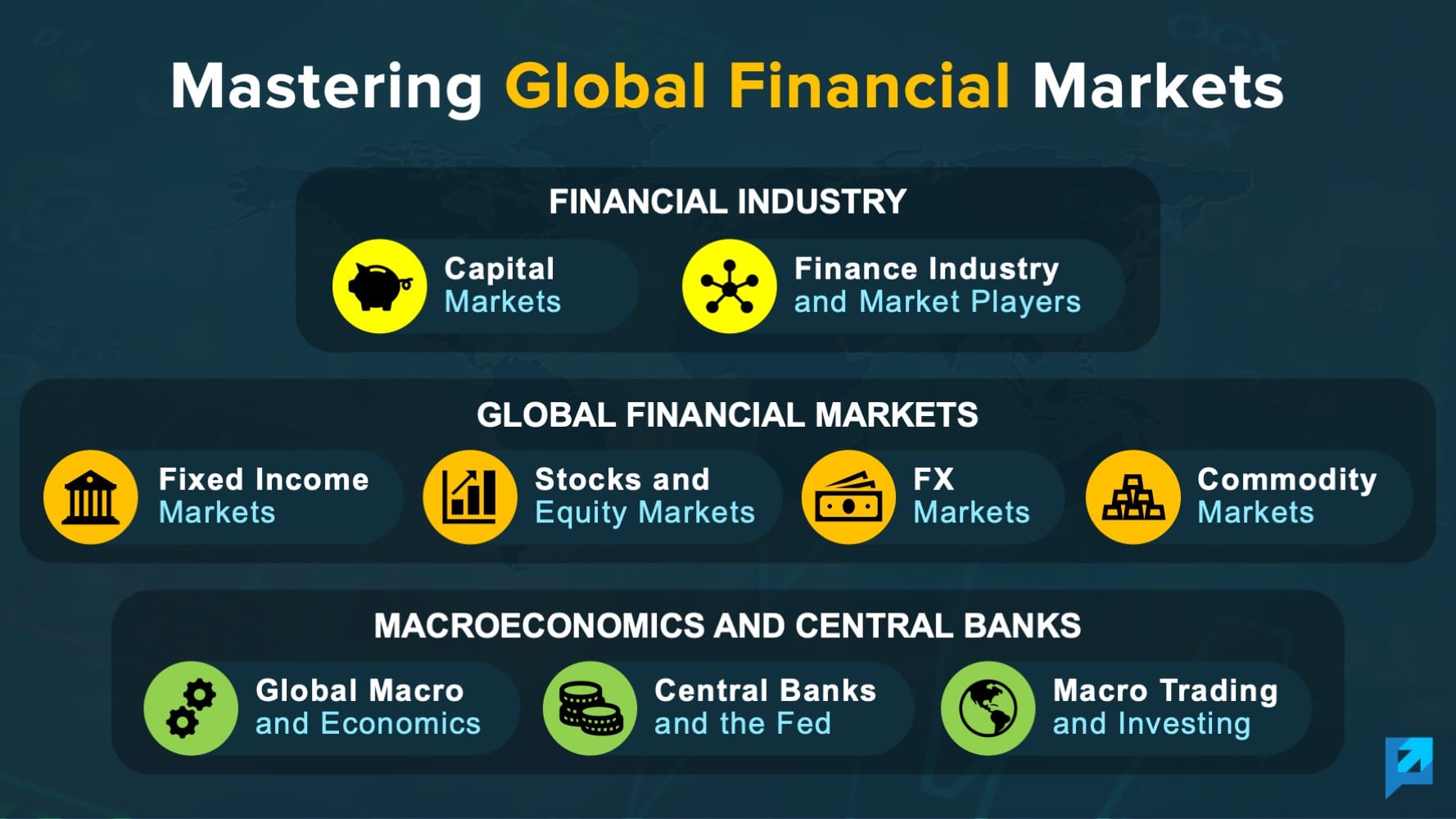 Mastering Global Financial Markets

FINANCIAL INDUSTRY

Capital Markets

Finance Industry and Market Players

GLOBAL FINANCIAL MARKETS

Fixed Income Markets

Stocks and Equity Markets

FX Markets

Commodity Markets

MACROECONOMICS AND CENTRAL BANKS

Global Macro and Economics

Central Banks and the Fed

Macro Trading and Investing